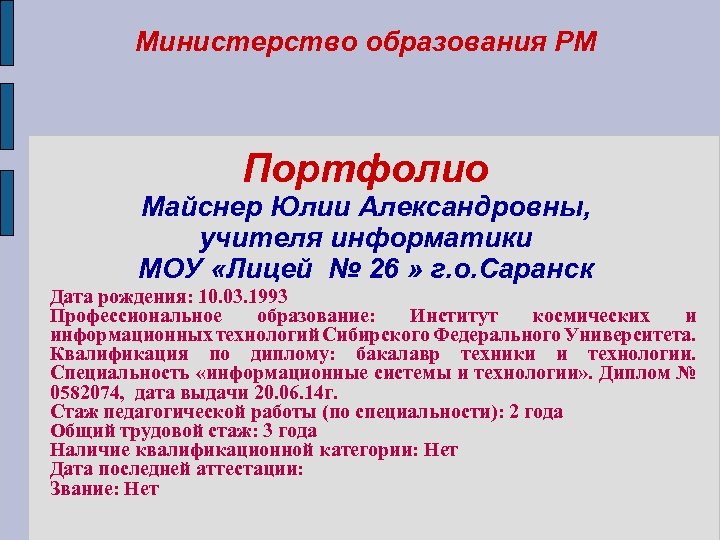 Министерство образования РМ

Портфолио
Майснер Юлии Александровны,
учителя информатики
МОУ «Лицей № 26 » г.о.Саранск

Дата рождения: 10.03.1993
Профессиональное образование: Институт космических и информационных технологий Сибирского Федерального Университета. Квалификация по диплому: бакалавр техники и технологии. Специальность «информационные системы и технологии». Диплом № 0582074, дата выдачи 20.06.14г.
Стаж педагогической работы (по специальности): 2 года
Общий трудовой стаж: 3 года
Наличие квалификационной категории: Нет
Дата последней аттестации:
Звание: Нет